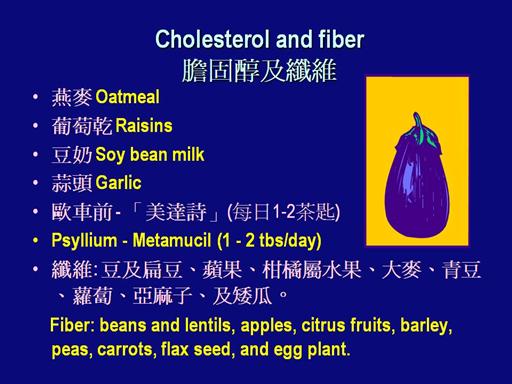 Cholesterol and fiber
膽固醇及纖維

• 燕麥 Oatmeal
• 葡萄乾 Raisins
• 豆奶 Soy bean milk
• 蒜頭 Garlic
• 歐車前 - 「美達詩」(每日1-2茶匙)
• Psyllium - Metamucil (1 - 2 tbs/day)
• 纖維: 豆及扁豆、蘋果、柑橘屬水果、大麥、青豆、蘿蔔、亞麻子、及矮瓜。

Fiber: beans and lentils, apples, citrus fruits, barley, peas, carrots, flax seed, and egg plant.